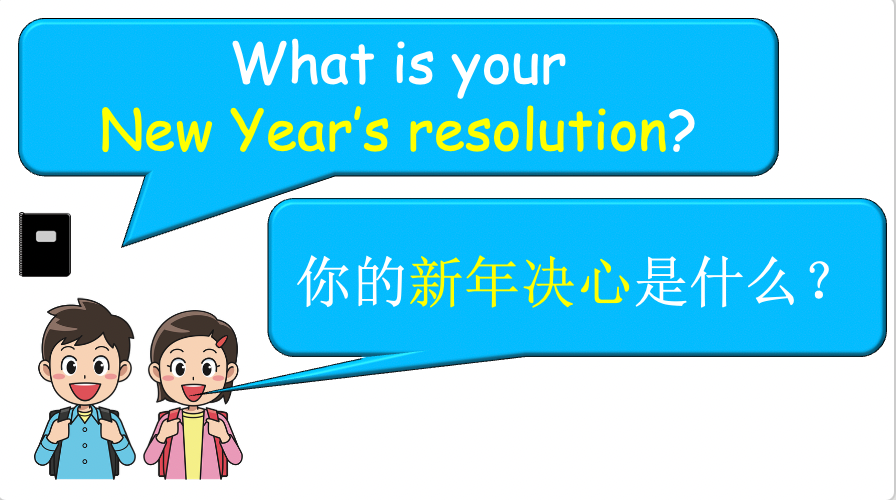 What is your
New Year's resolution?

你的新年决心是什么？